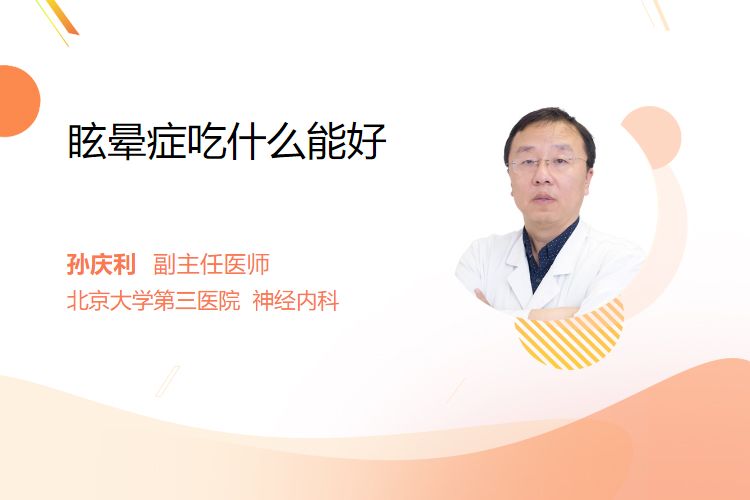 眩晕症吃什么能好

孙庆利 副主任医师
北京大学第三医院 神经内科